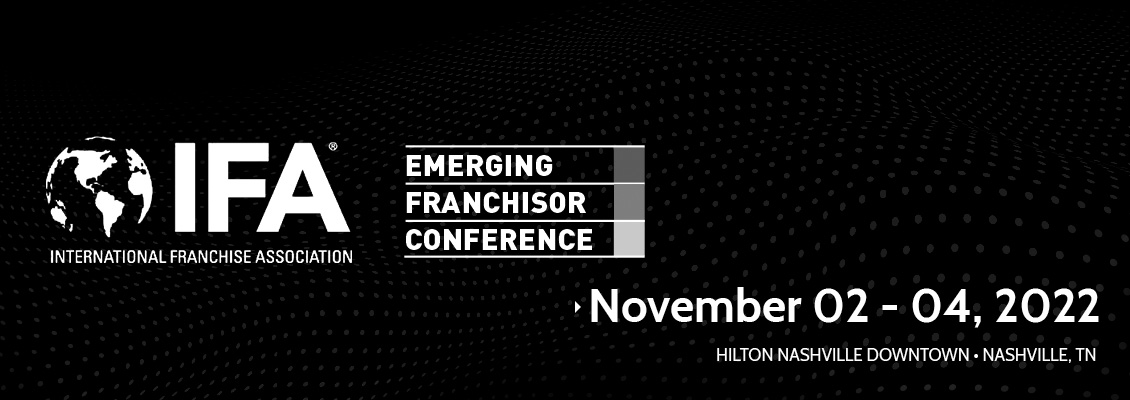 IFA®
INTERNATIONAL FRANCHISE ASSOCIATION

EMERGING
FRANCHISOR
CONFERENCE

November 02 - 04, 2022
HILTON NASHVILLE DOWNTOWN • NASHVILLE, TN